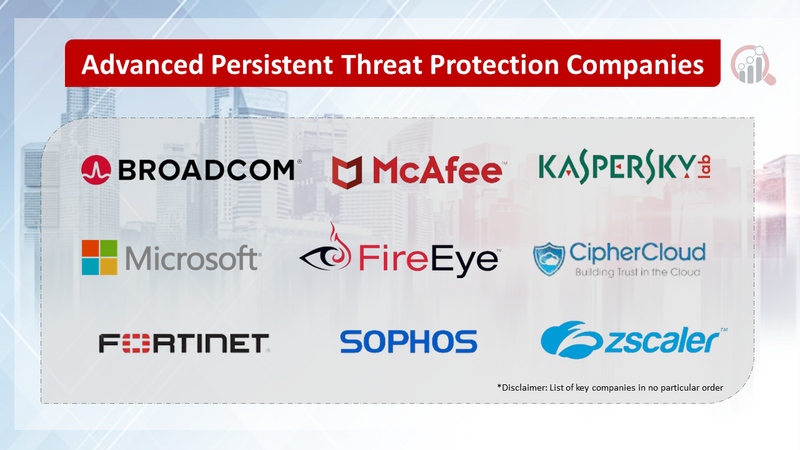 Advanced Persistent Threat Protection Companies

BROADCOM

McAfee

KASPERSKY lab

Microsoft

FireEye

CipherCloud
Building Trust in the Cloud

FORTINET

SOPHOS

zscaler

*Disclaimer: List of key companies in no particular order